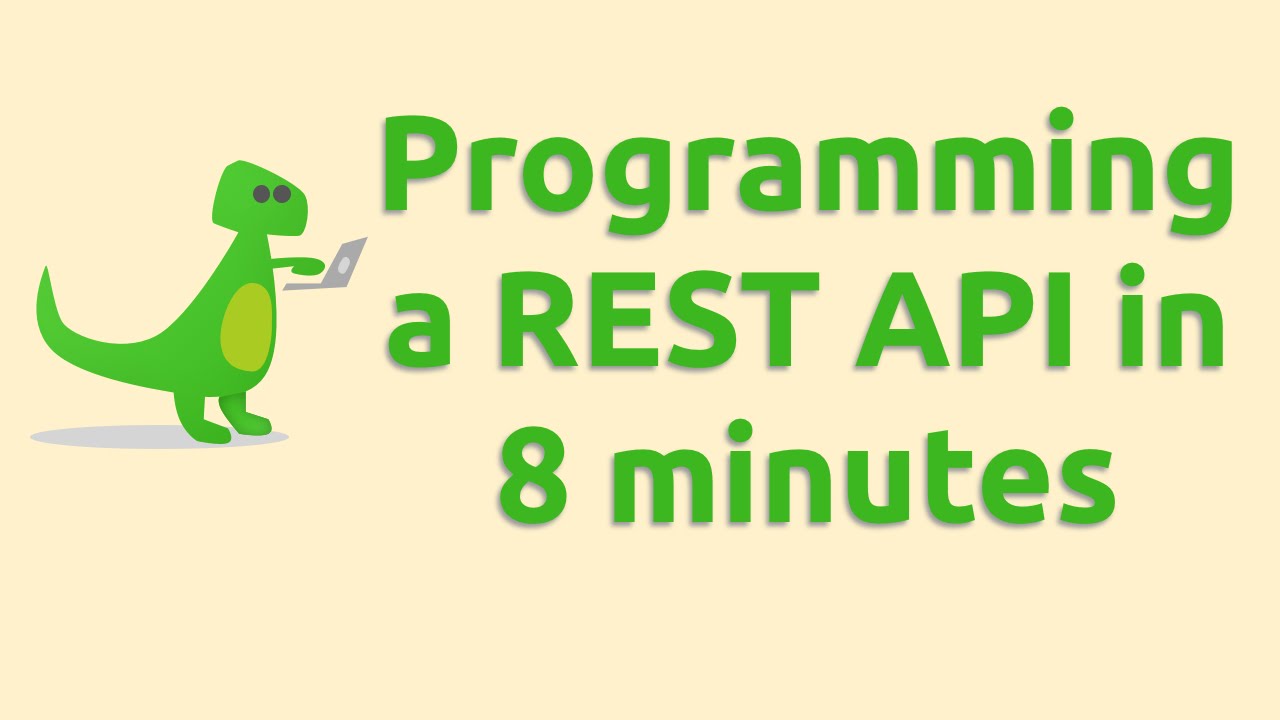 Programming a REST API in 8 minutes